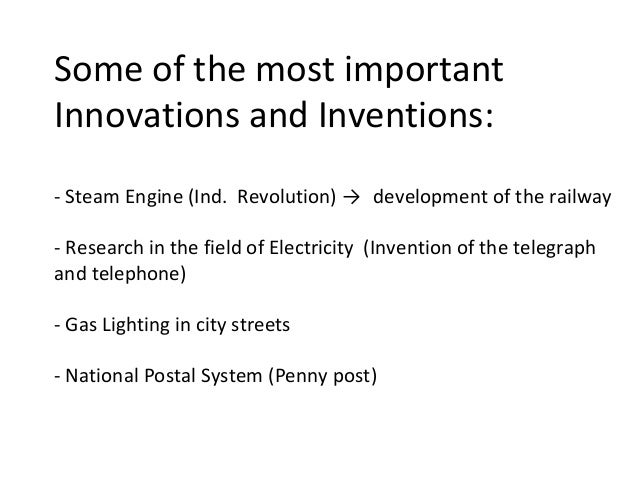 Some of the most important Innovations and Inventions:

- Steam Engine (Ind. Revolution) → development of the railway

- Research in the field of Electricity (Invention of the telegraph and telephone)

- Gas Lighting in city streets

- National Postal System (Penny post)